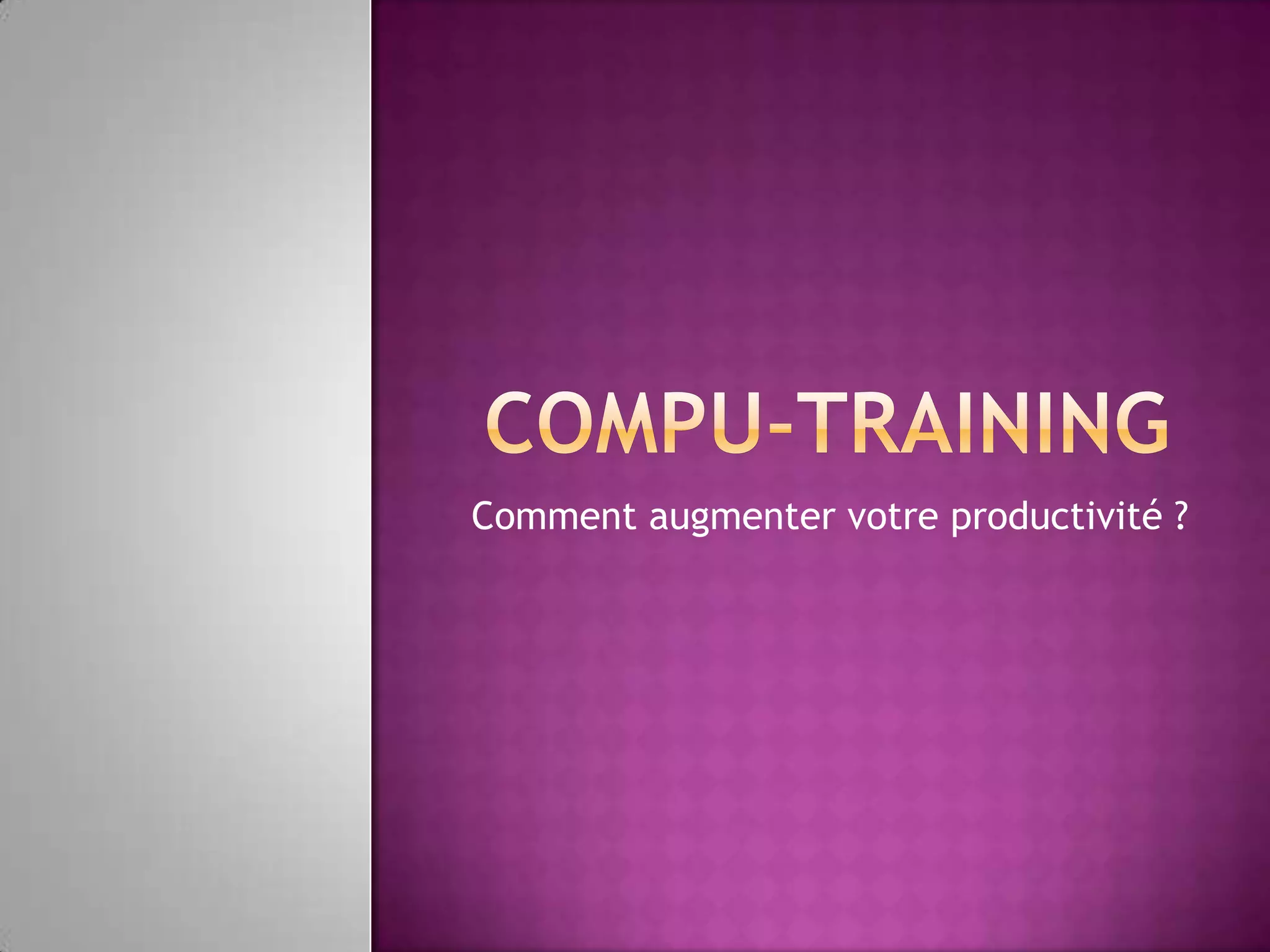 COMPU-TRAINING

Comment augmenter votre productivité ?